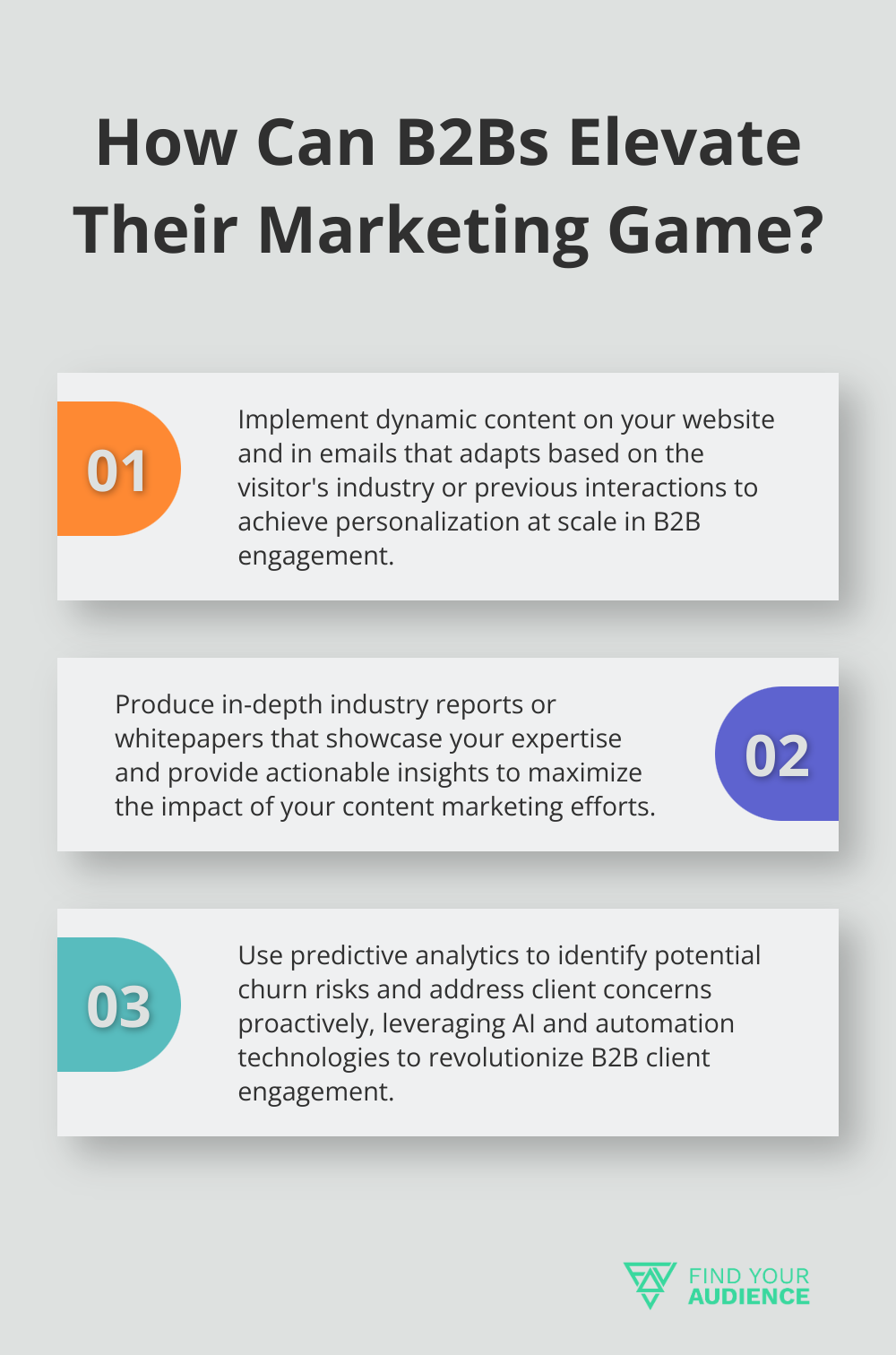 How Can B2Bs Elevate Their Marketing Game?

01

Implement dynamic content on your website and in emails that adapts based on the visitor's industry or previous interactions to achieve personalization at scale in B2B engagement.

Produce in-depth industry reports or whitepapers that showcase your expertise and provide actionable insights to maximize the impact of your content marketing efforts.

02

03

Use predictive analytics to identify potential churn risks and address client concerns proactively, leveraging AI and automation technologies to revolutionize B2B client engagement.

FIND YOUR AUDIENCE